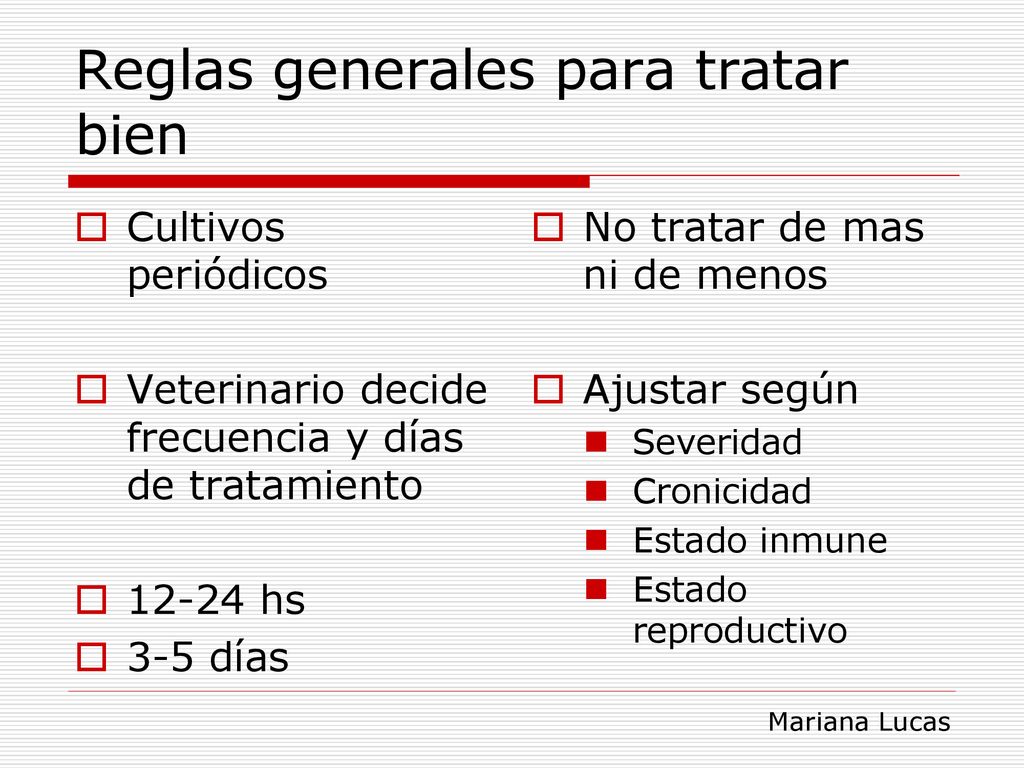 Reglas generales para tratar bien

Cultivos periódicos

Veterinario decide frecuencia y días de tratamiento

12-24 hs

3-5 días

No tratar de mas ni de menos

Ajustar según

Severidad

Cronicidad

Estado inmune

Estado reproductivo

Mariana Lucas